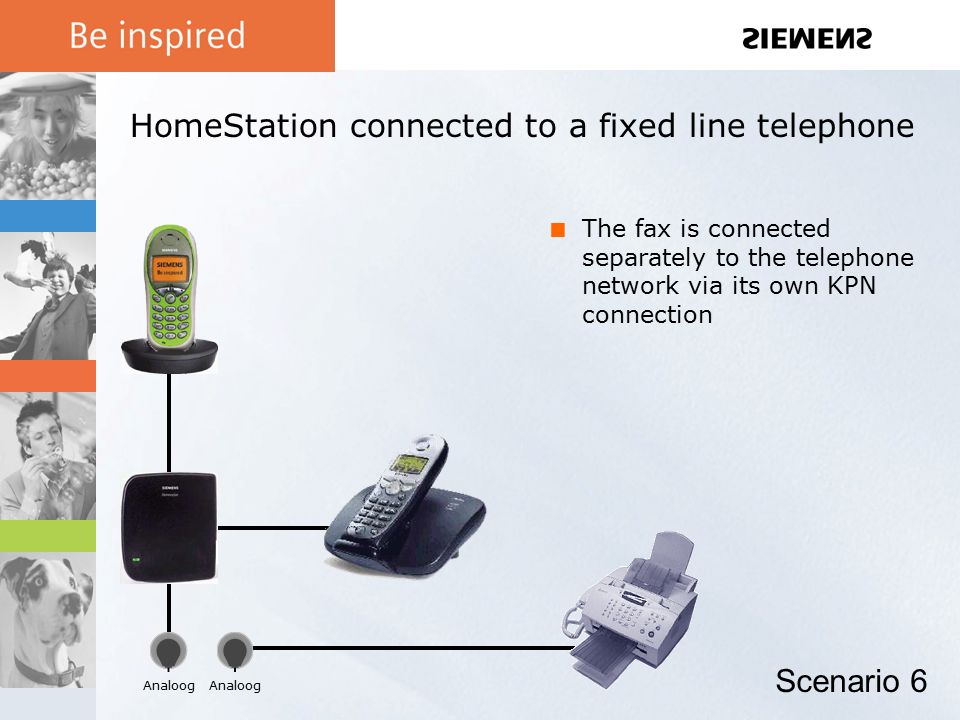 Be inspired

SIEMENS

HomeStation connected to a fixed line telephone

The fax is connected separately to the telephone network via its own KPN connection

SIEMENS
Be inspired

SIEMENS

Analoog Analoog

Scenario 6